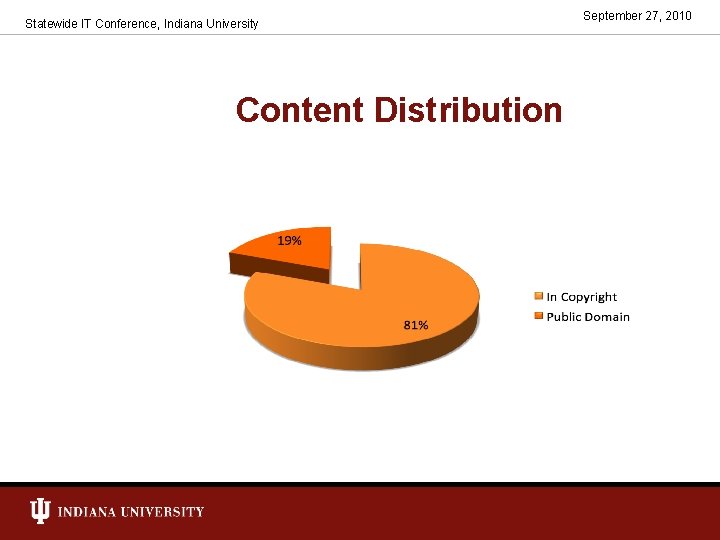 Statewide IT Conference, Indiana University

September 27, 2010

Content Distribution

19%

81%

In Copyright
Public Domain

INDIANA UNIVERSITY